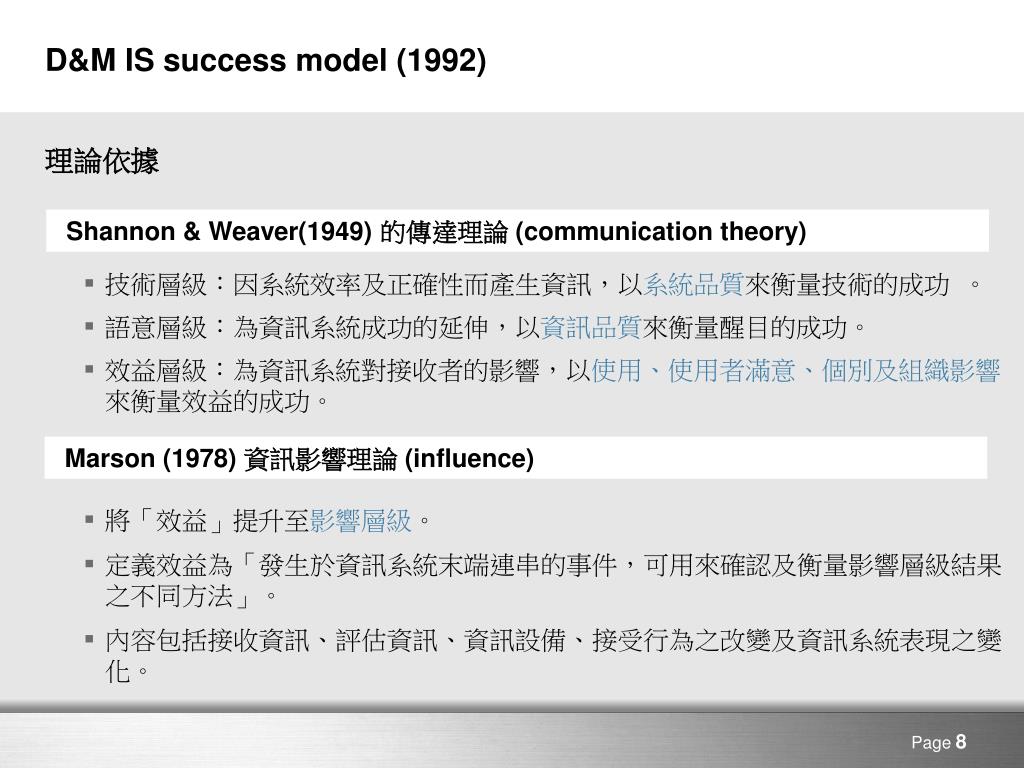 D&M IS success model (1992)

理論依據

Shannon & Weaver(1949) 的傳達理論 (communication theory)

▪ 技術層級：因系統效率及正確性而產生資訊，以系統品質來衡量技術的成功 。

▪ 語意層級：為資訊系統成功的延伸，以資訊品質來衡量醒目的成功。

▪ 效益層級：為資訊系統對接收者的影響，以使用、使用者滿意、個別及組織影響來衡量效益的成功。

Marson (1978) 資訊影響理論 (influence)

▪ 將「效益」提升至影響層級。

▪ 定義效益為「發生於資訊系統末端連串的事件，可用來確認及衡量影響層級結果之不同方法」。

▪ 內容包括接收資訊、評估資訊、資訊設備、接受行為之改變及資訊系統表現之變化。

Page 8